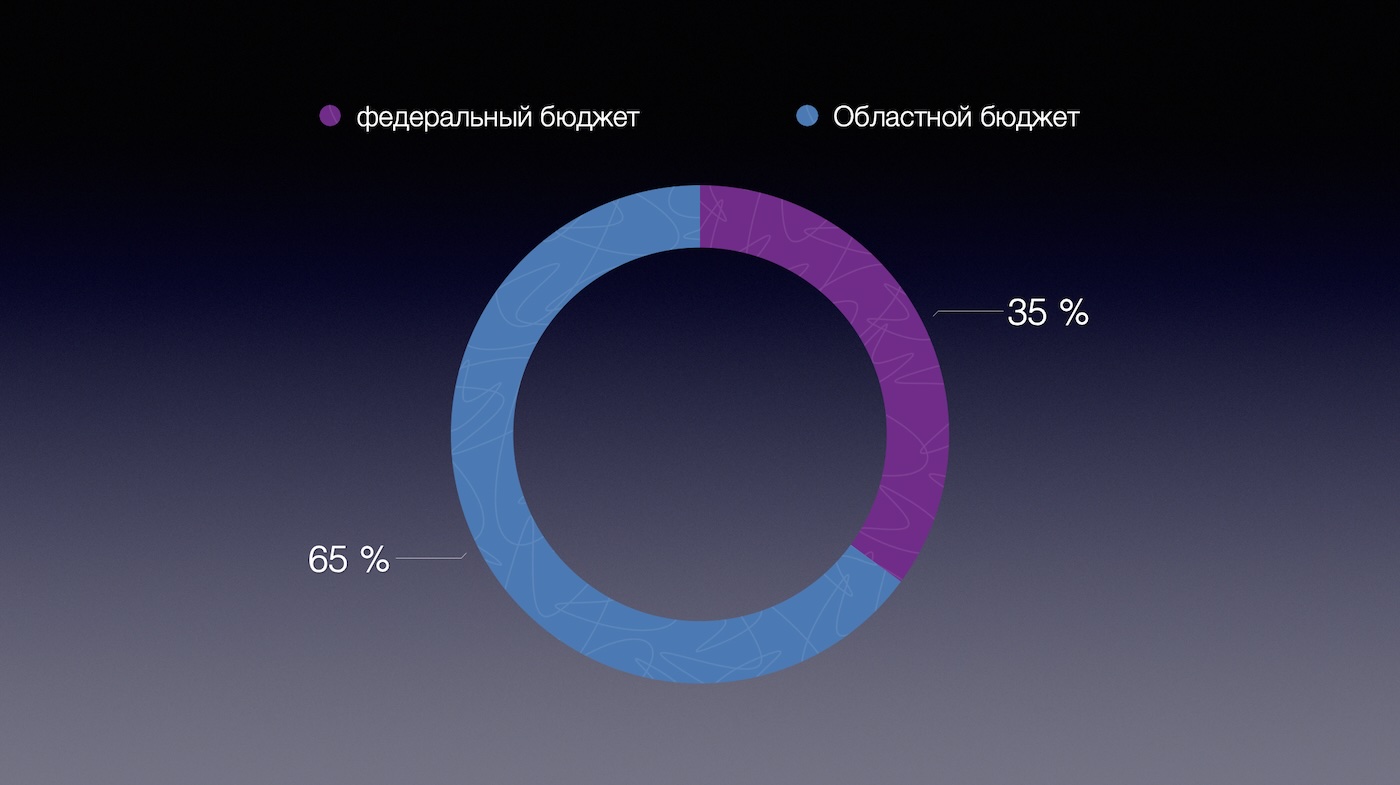 федеральный бюджет

Областной бюджет

35 %

65 %